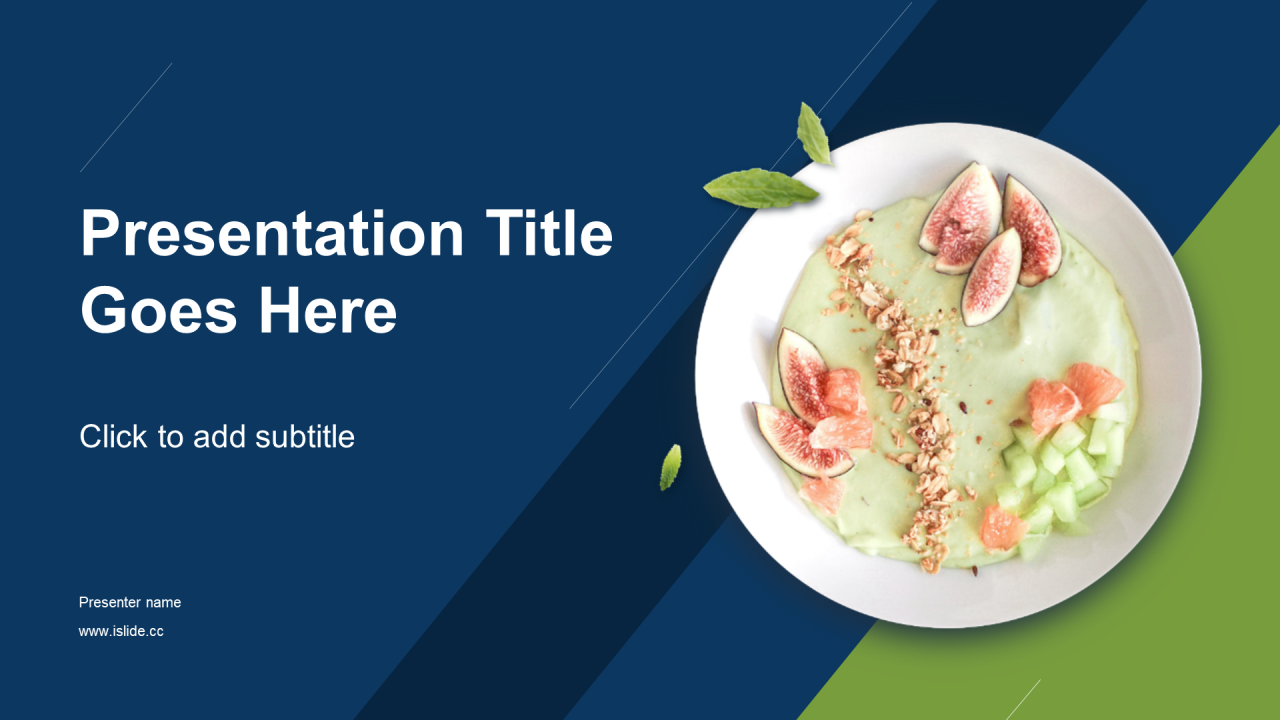 Presentation Title Goes Here

Click to add subtitle

Presenter name

www.islide.cc